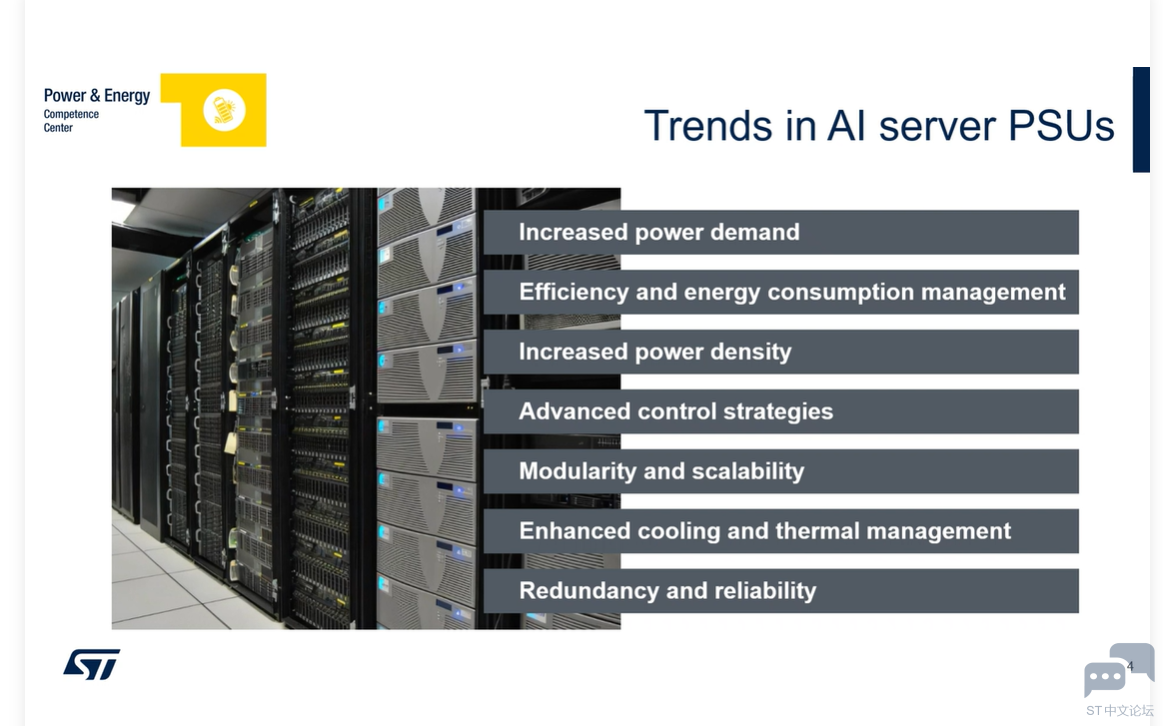 Power & Energy
Competence
Center

Trends in AI server PSUs

Increased power demand

Efficiency and energy consumption management

Increased power density

Advanced control strategies

Modularity and scalability

Enhanced cooling and thermal management

Redundancy and reliability

ST

4

ST中文论坛